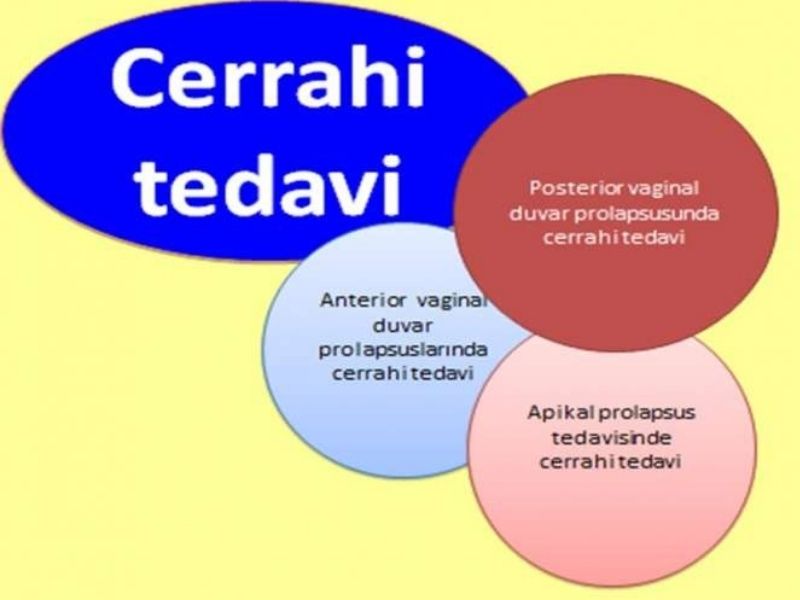 Cerrahi tedavi

Posterior vaginal duvar prolapsusunda cerrahi tedavi

Anterior vaginal duvar prolapsuslarında cerrahi tedavi

Apikal prolapsus tedavisinde cerrahi tedavi